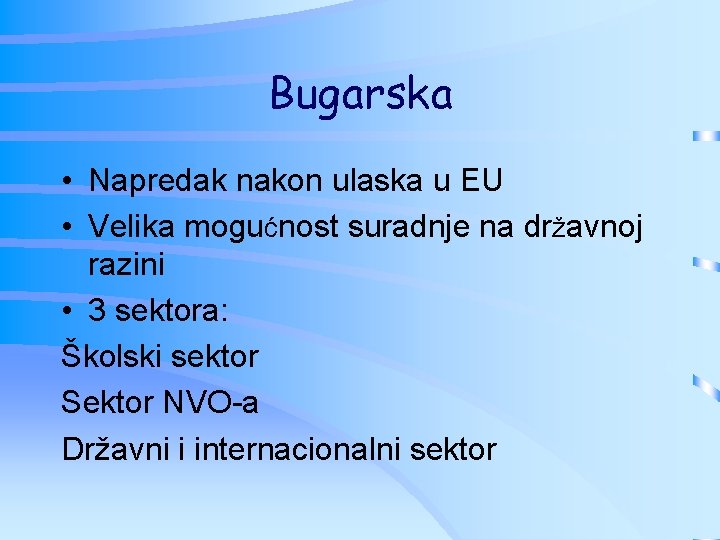 Bugarska

• Napredak nakon ulaska u EU
• Velika mogućnost suradnje na državnoj razini
• 3 sektora:

Školski sektor

Sektor NVO-a

Državni i internacionalni sektor